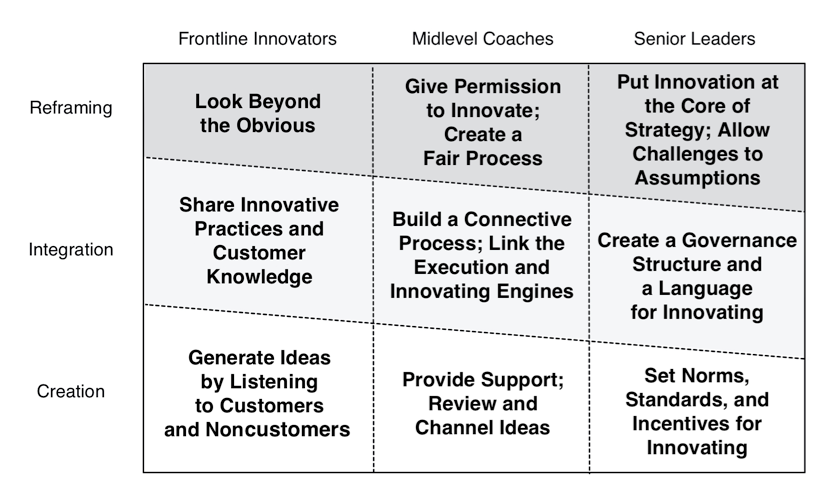 | | Frontline Innovators | Midlevel Coaches | Senior Leaders |
|---|---|---|---|
| Reframing | Look Beyond the Obvious | Give Permission to Innovate; Create a Fair Process | Put Innovation at the Core of Strategy; Allow Challenges to Assumptions |
| Integration | Share Innovative Practices and Customer Knowledge | Build a Connective Process; Link the Execution and Innovating Engines | Create a Governance Structure and a Language for Innovating |
| Creation | Generate Ideas by Listening to Customers and Noncustomers | Provide Support; Review and Channel Ideas | Set Norms, Standards, and Incentives for Innovating |